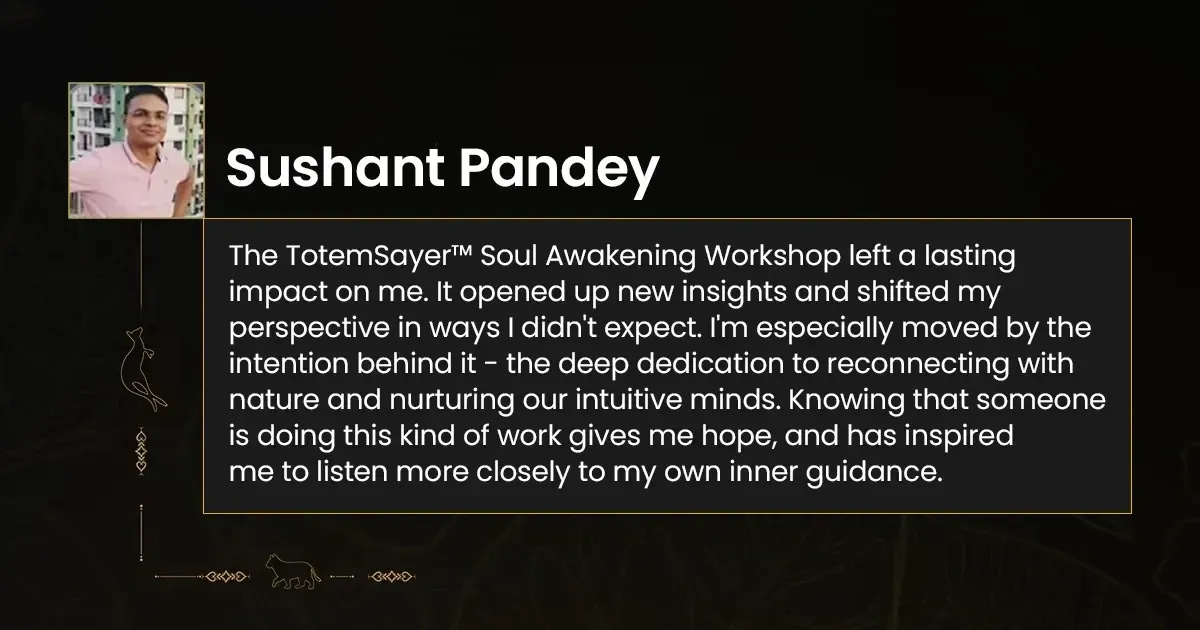 Sushant Pandey

The TotemSayer™ Soul Awakening Workshop left a lasting impact on me. It opened up new insights and shifted my perspective in ways I didn't expect. I'm especially moved by the intention behind it - the deep dedication to reconnecting with nature and nurturing our intuitive minds. Knowing that someone is doing this kind of work gives me hope, and has inspired me to listen more closely to my own inner guidance.